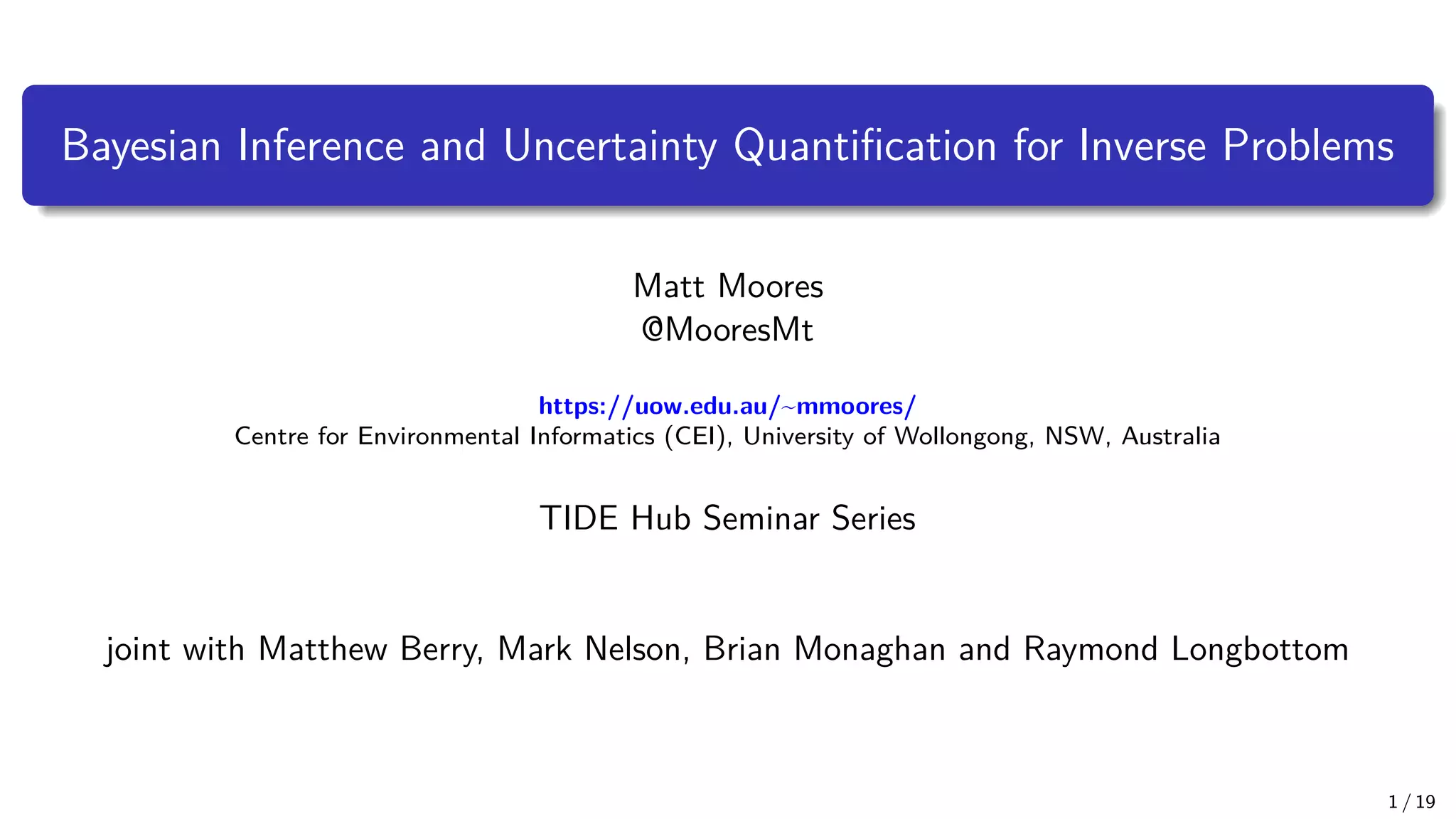 Bayesian Inference and Uncertainty Quantification for Inverse Problems

Matt Moores
@MooresMt

https://uow.edu.au/~mmoores/
Centre for Environmental Informatics (CEI), University of Wollongong, NSW, Australia

TIDE Hub Seminar Series

joint with Matthew Berry, Mark Nelson, Brian Monaghan and Raymond Longbottom

1 / 19